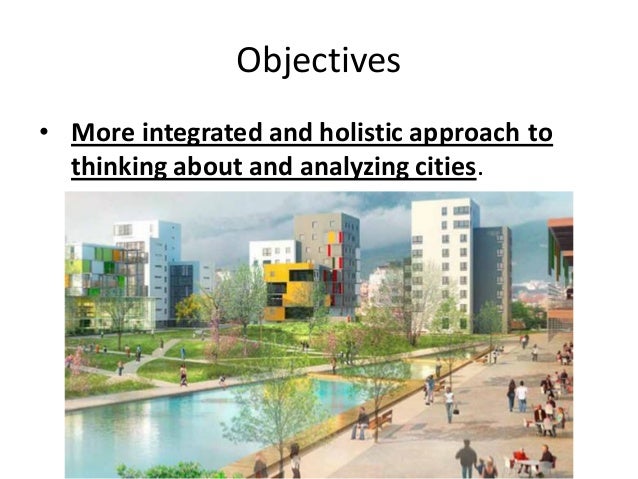 Objectives

• More integrated and holistic approach to thinking about and analyzing cities.